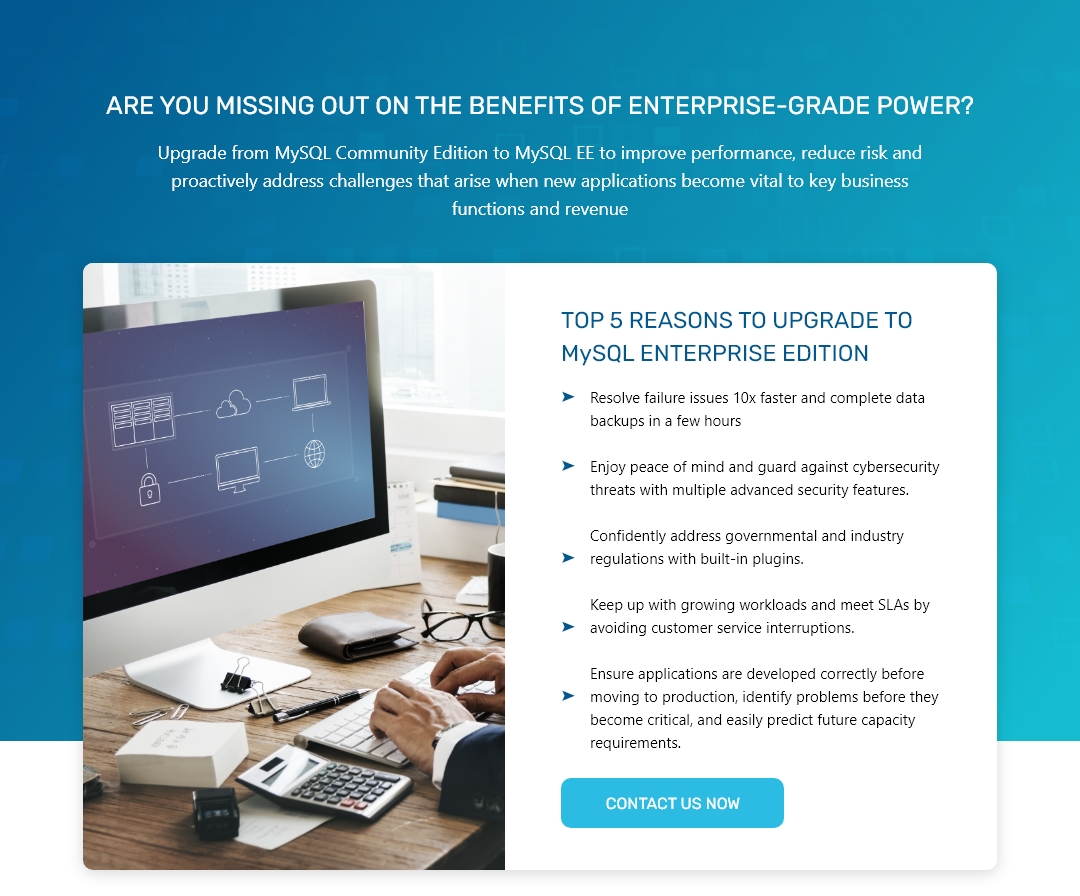 ARE YOU MISSING OUT ON THE BENEFITS OF ENTERPRISE-GRADE POWER?

Upgrade from MySQL Community Edition to MySQL EE to improve performance, reduce risk and proactively address challenges that arise when new applications become vital to key business functions and revenue

TOP 5 REASONS TO UPGRADE TO MySQL ENTERPRISE EDITION

➤ Resolve failure issues 10x faster and complete data backups in a few hours

➤ Enjoy peace of mind and guard against cybersecurity threats with multiple advanced security features.

➤ Confidently address governmental and industry regulations with built-in plugins.

➤ Keep up with growing workloads and meet SLAs by avoiding customer service interruptions.

➤ Ensure applications are developed correctly before moving to production, identify problems before they become critical, and easily predict future capacity requirements.

CONTACT US NOW